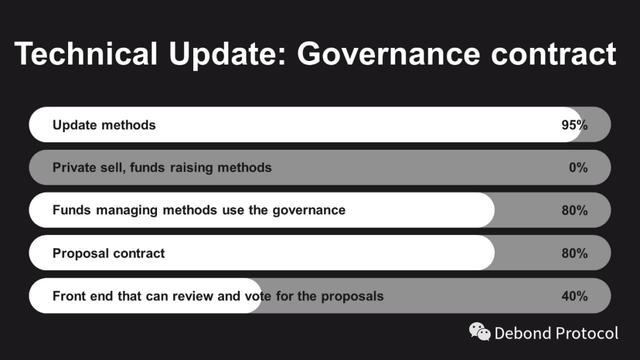 Technical Update: Governance contract

Update methods 95%

Private sell, funds raising methods 0%

Funds managing methods use the governance 80%

Proposal contract 80%

Front end that can review and vote for the proposals 40%

Debond Protocol